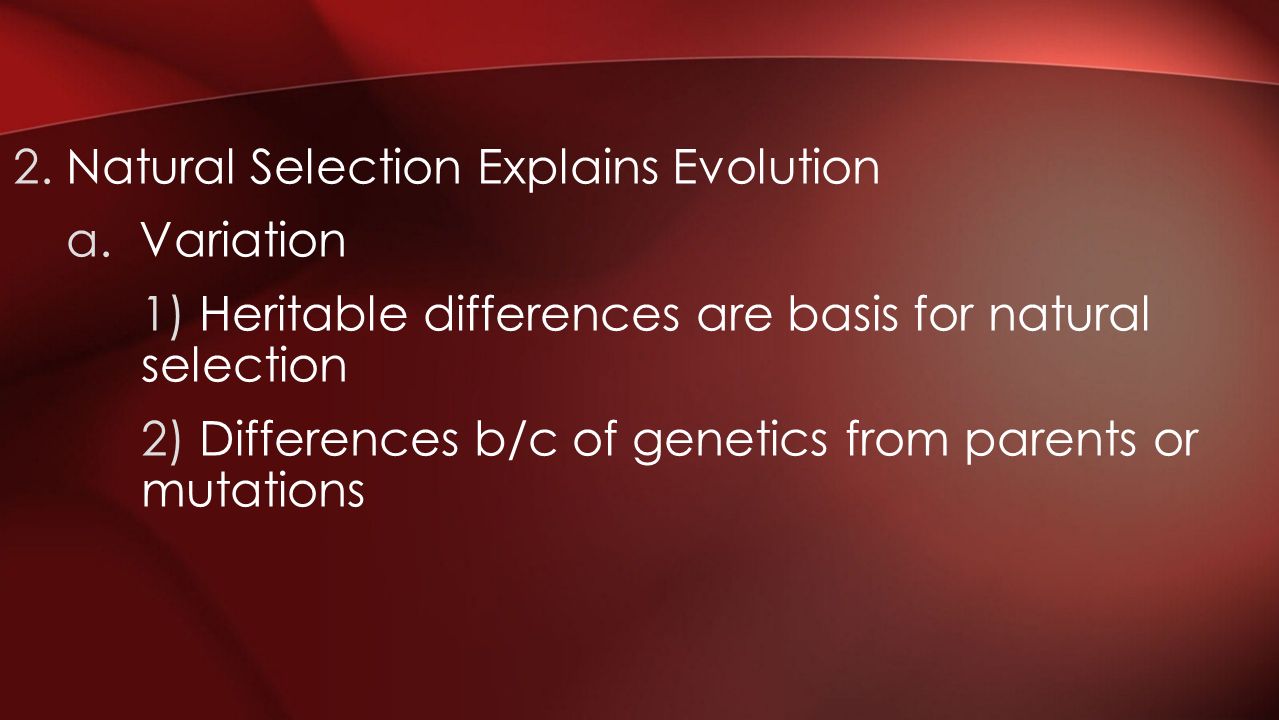 2. Natural Selection Explains Evolution

a. Variation

1) Heritable differences are basis for natural selection

2) Differences b/c of genetics from parents or mutations